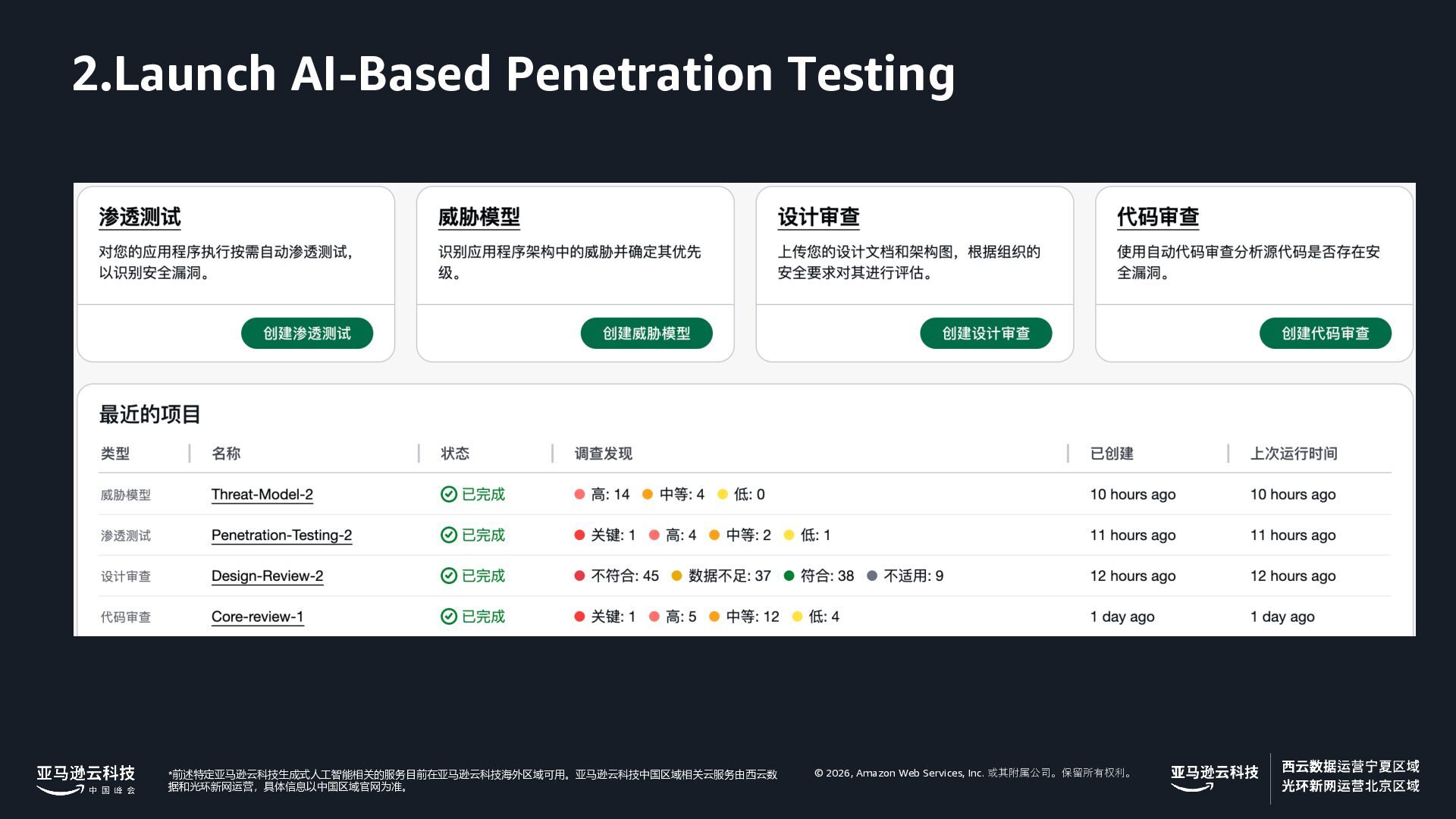 2.Launch AI-Based Penetration Testing

渗透测试

对您的应用程序执行按需自动渗透测试，以识别安全漏洞。

创建渗透测试

威胁模型

识别应用程序架构中的威胁并确定其优先级。

创建威胁模型

设计审查

上传您的设计文档和架构图，根据组织的安全要求对其进行评估。

创建设计审查

代码审查

使用自动代码审查分析源代码是否存在安全漏洞。

创建代码审查

最近的项目

| 类型 | 名称 | 状态 | 调查发现 | 已创建 | 上次运行时间 |
|---|---|---|---|---|---|
| 威胁模型 | Threat-Model-2 | 已完成 | 高: 14 中等: 4 低: 0 | 10 hours ago | 10 hours ago |
| 渗透测试 | Penetration-Testing-2 | 已完成 | 关键: 1 高: 4 中等: 2 低: 1 | 11 hours ago | 11 hours ago |
| 设计审查 | Design-Review-2 | 已完成 | 不符合: 45 数据不足: 37 符合: 38 不适用: 9 | 12 hours ago | 12 hours ago |
| 代码审查 | Core-review-1 | 已完成 | 关键: 1 高: 5 中等: 12 低: 4 | 1 day ago | 1 day ago |

亚马逊云科技 中国峰会

*前述特定亚马逊云科技生成式人工智能相关的服务目前在亚马逊云科技海外区域可用。亚马逊云科技中国区域相关云服务由西云数据和光环新网运营，具体信息以中国区域官网为准。

© 2026, Amazon Web Services, Inc. 或其附属公司。保留所有权利。

亚马逊云科技

西云数据运营宁夏区域
光环新网运营北京区域